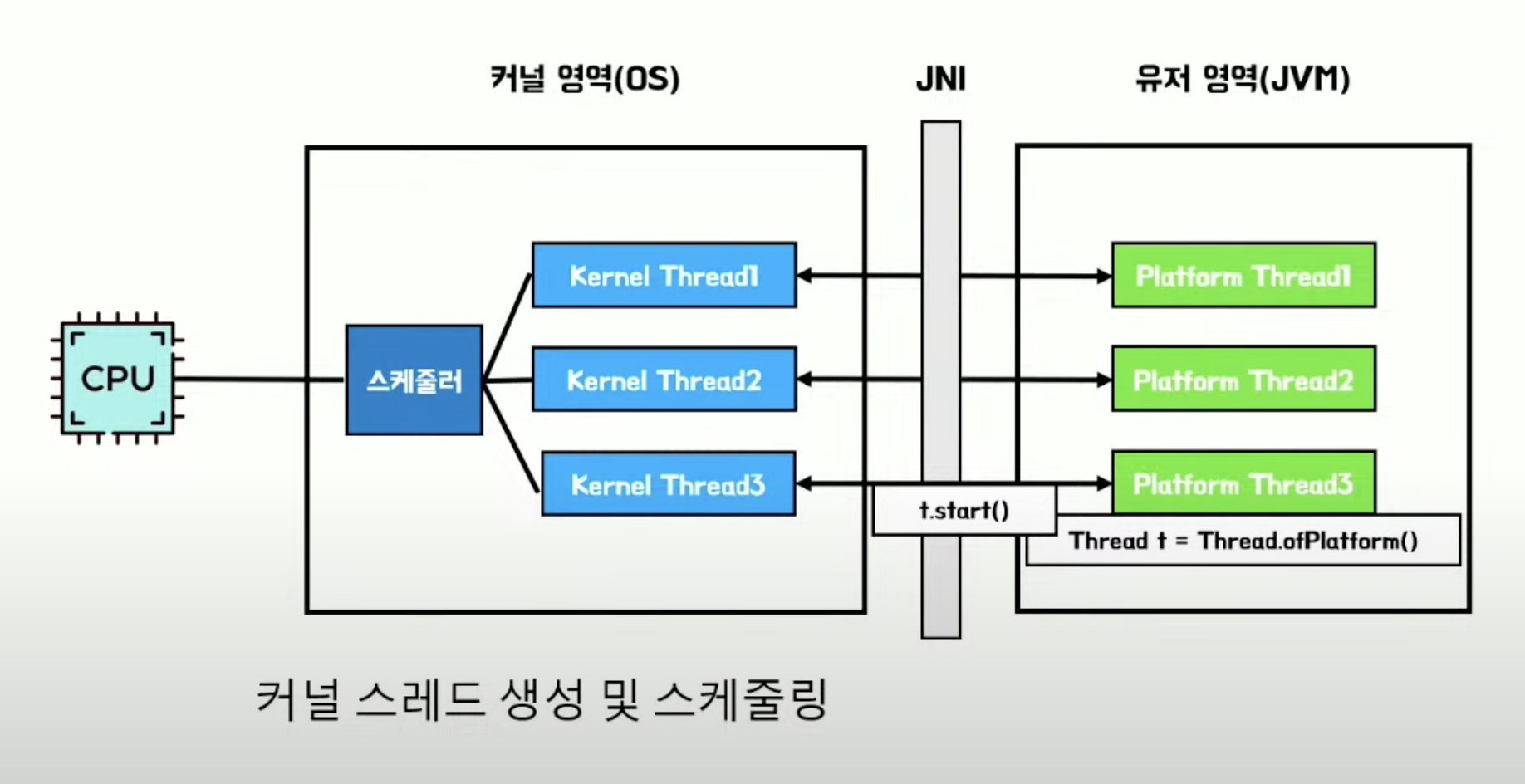 커널 영역(OS)

JNI

유저 영역(JVM)

CPU

스케줄러

Kernel Thread1

Kernel Thread2

Kernel Thread3

Platform Thread1

Platform Thread2

Platform Thread3

t.start()

Thread t = Thread.ofPlatform()

커널 스레드 생성 및 스케줄링